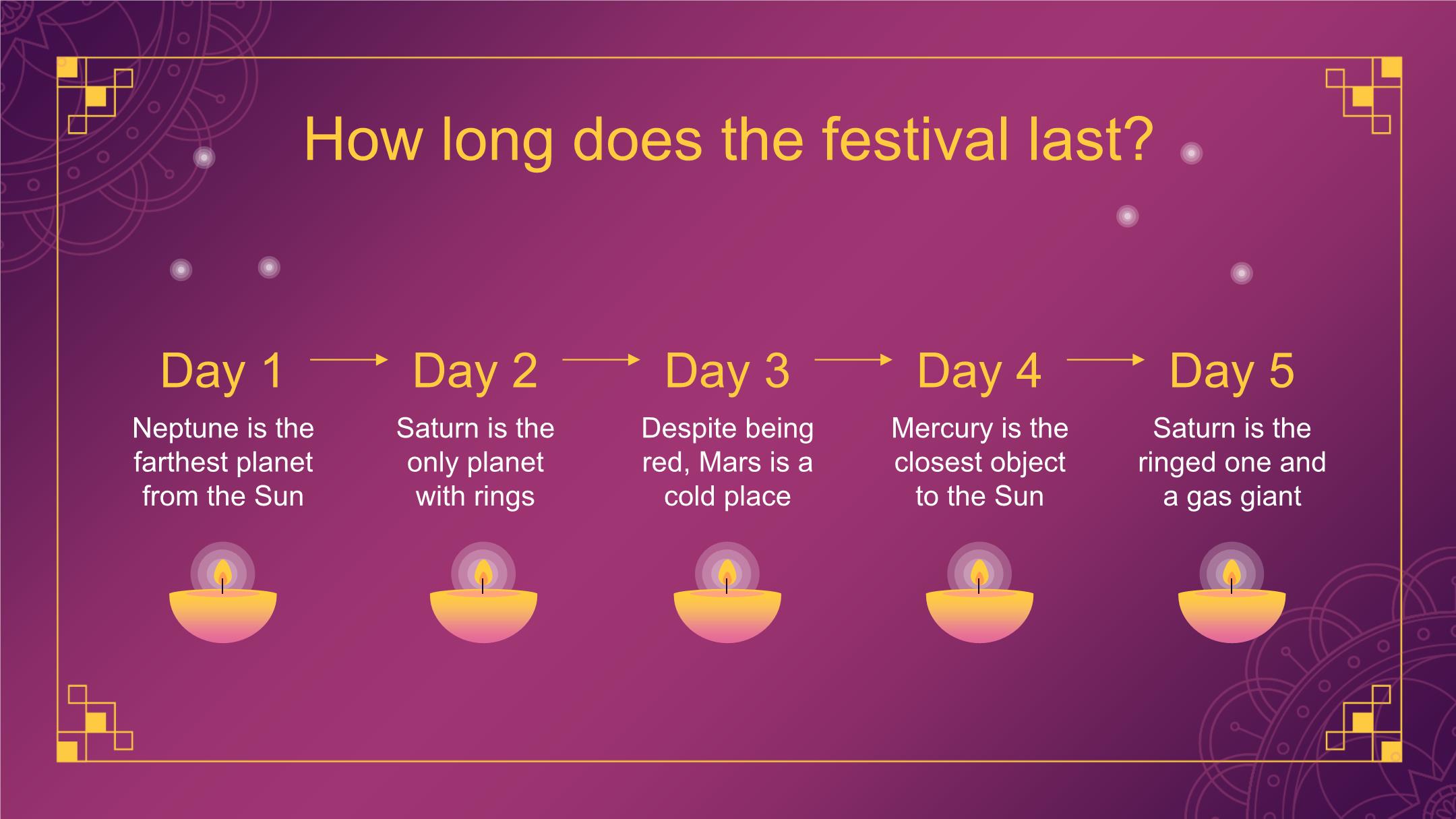 How long does the festival last?

Day 1

Neptune is the farthest planet from the Sun

Day 2

Saturn is the only planet with rings

Day 3

Despite being red, Mars is a cold place

Day 4

Mercury is the closest object to the Sun

Day 5

Saturn is the ringed one and a gas giant